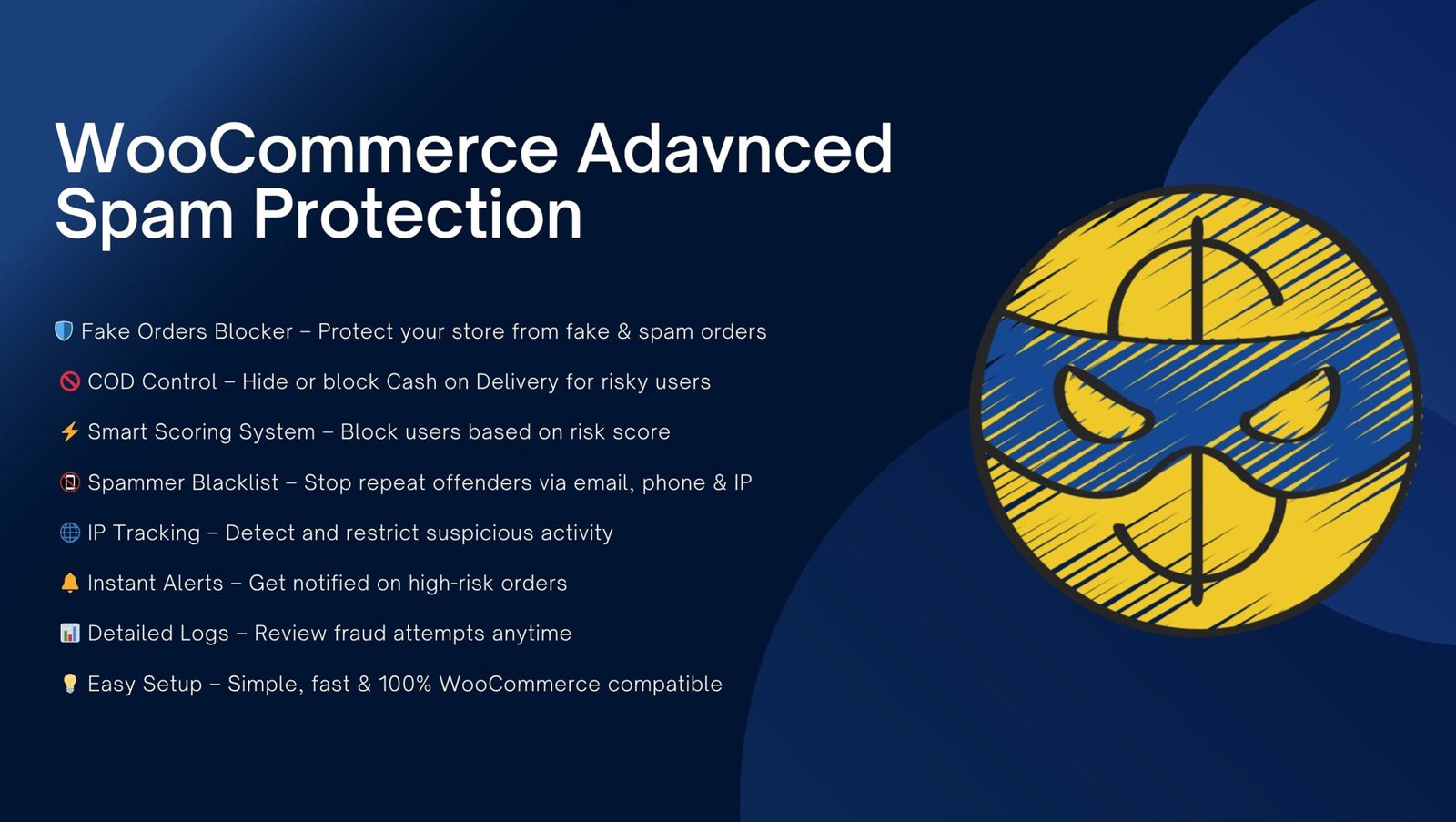 WooCommerce Adavnced Spam Protection

🛡️ Fake Orders Blocker – Protect your store from fake & spam orders

🚫 COD Control – Hide or block Cash on Delivery for risky users

⚡ Smart Scoring System – Block users based on risk score

📵 Spammer Blacklist – Stop repeat offenders via email, phone & IP

🌐 IP Tracking – Detect and restrict suspicious activity

🔔 Instant Alerts – Get notified on high-risk orders

📊 Detailed Logs – Review fraud attempts anytime

💡 Easy Setup – Simple, fast & 100% WooCommerce compatible